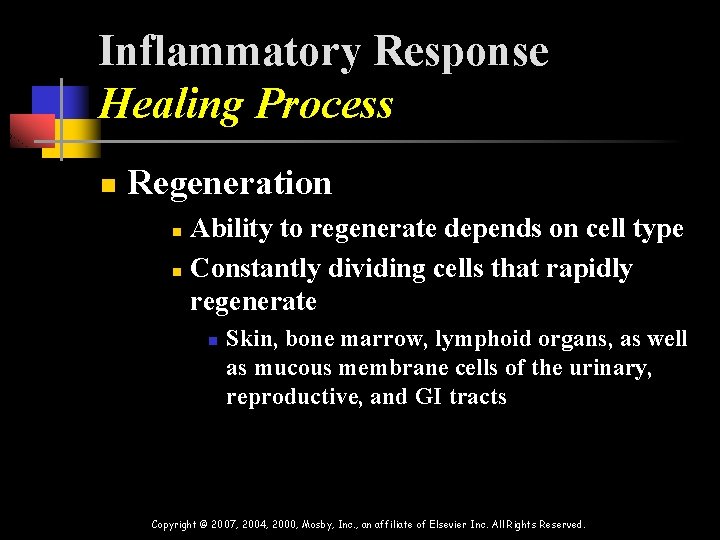 Inflammatory Response
Healing Process

Regeneration

Ability to regenerate depends on cell type

Constantly dividing cells that rapidly regenerate

Skin, bone marrow, lymphoid organs, as well as mucous membrane cells of the urinary, reproductive, and GI tracts

Copyright © 2007, 2004, 2000, Mosby, Inc., an affiliate of Elsevier Inc. All Rights Reserved.